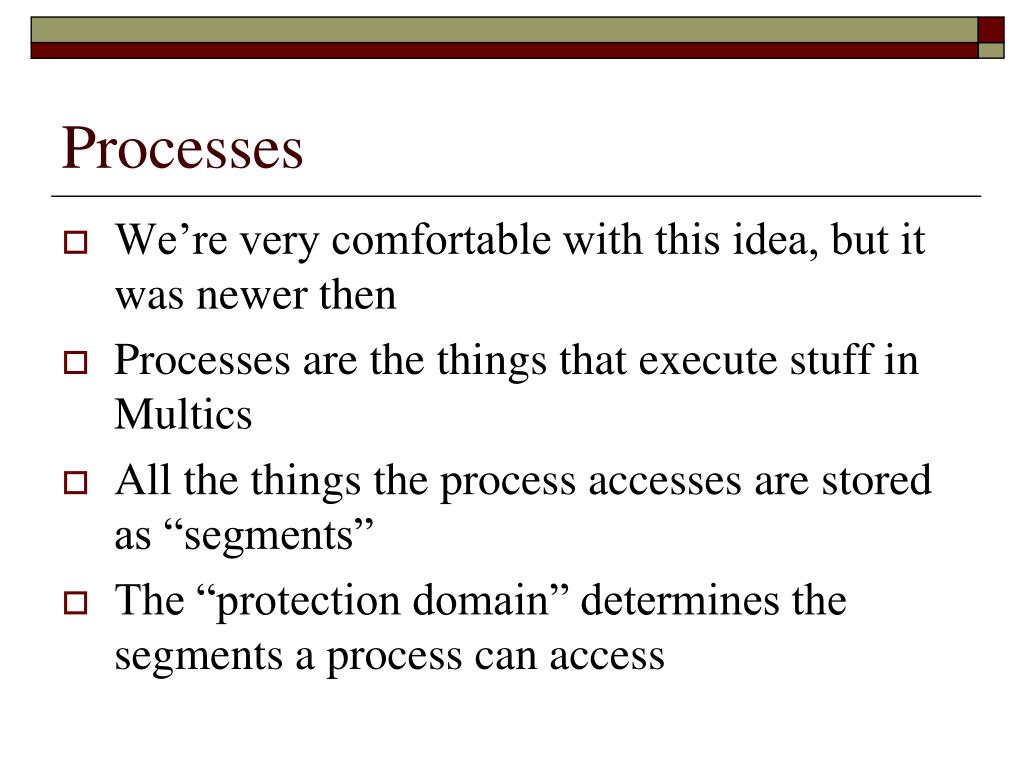 Processes

We’re very comfortable with this idea, but it was newer then

Processes are the things that execute stuff in Multics

All the things the process accesses are stored as “segments”

The “protection domain” determines the segments a process can access